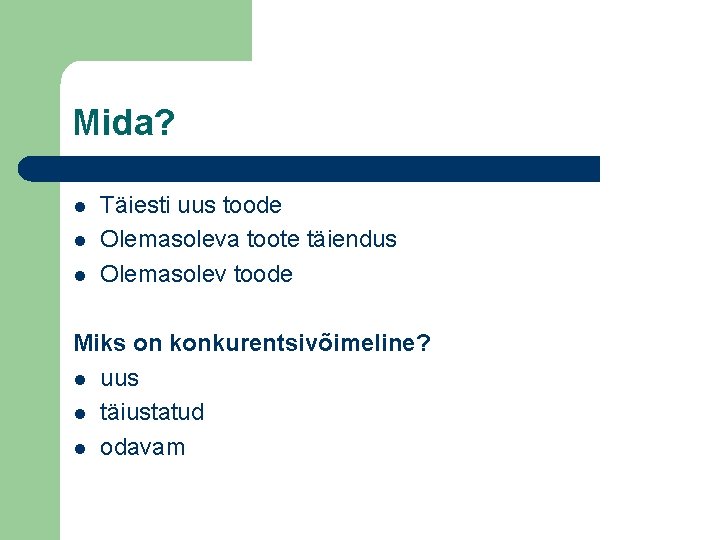 Mida?

- Täiesti uus toode
- Olemasoleva toote täiendus
- Olemasolev toode

Miks on konkurentsivõimeline?

- uus
- täiustatud
- odavam